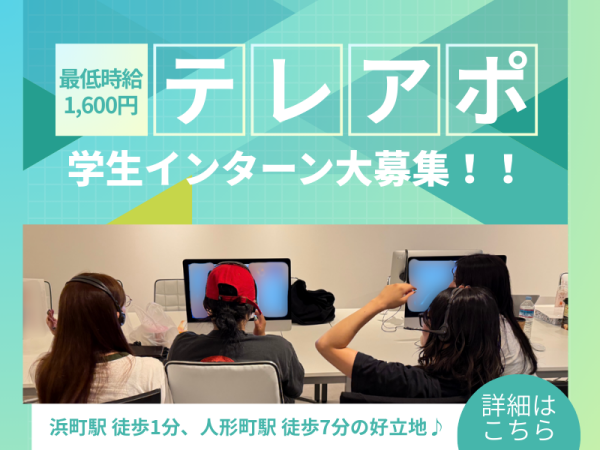 最低時給 1,600円

テレアポ

学生インターン大募集！！

浜町駅 徒歩1分、人形町駅 徒歩7分の好立地♪

詳細は こちら